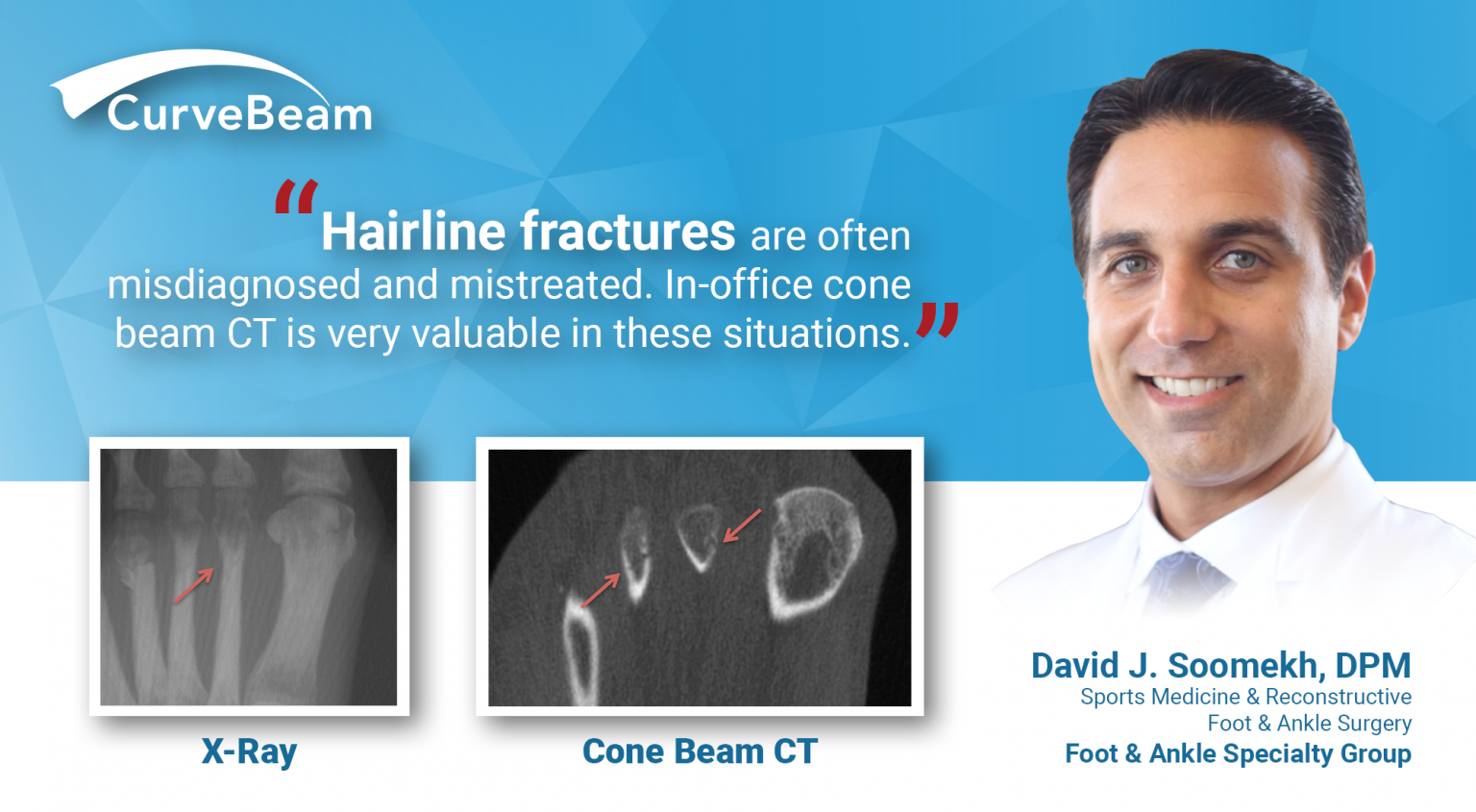 CurveBeam

"Hairline fractures are often misdiagnosed and mistreated. In-office cone beam CT is very valuable in these situations."

X-Ray

Cone Beam CT

David J. Soomekh, DPM
Sports Medicine & Reconstructive Foot & Ankle Surgery
Foot & Ankle Specialty Group